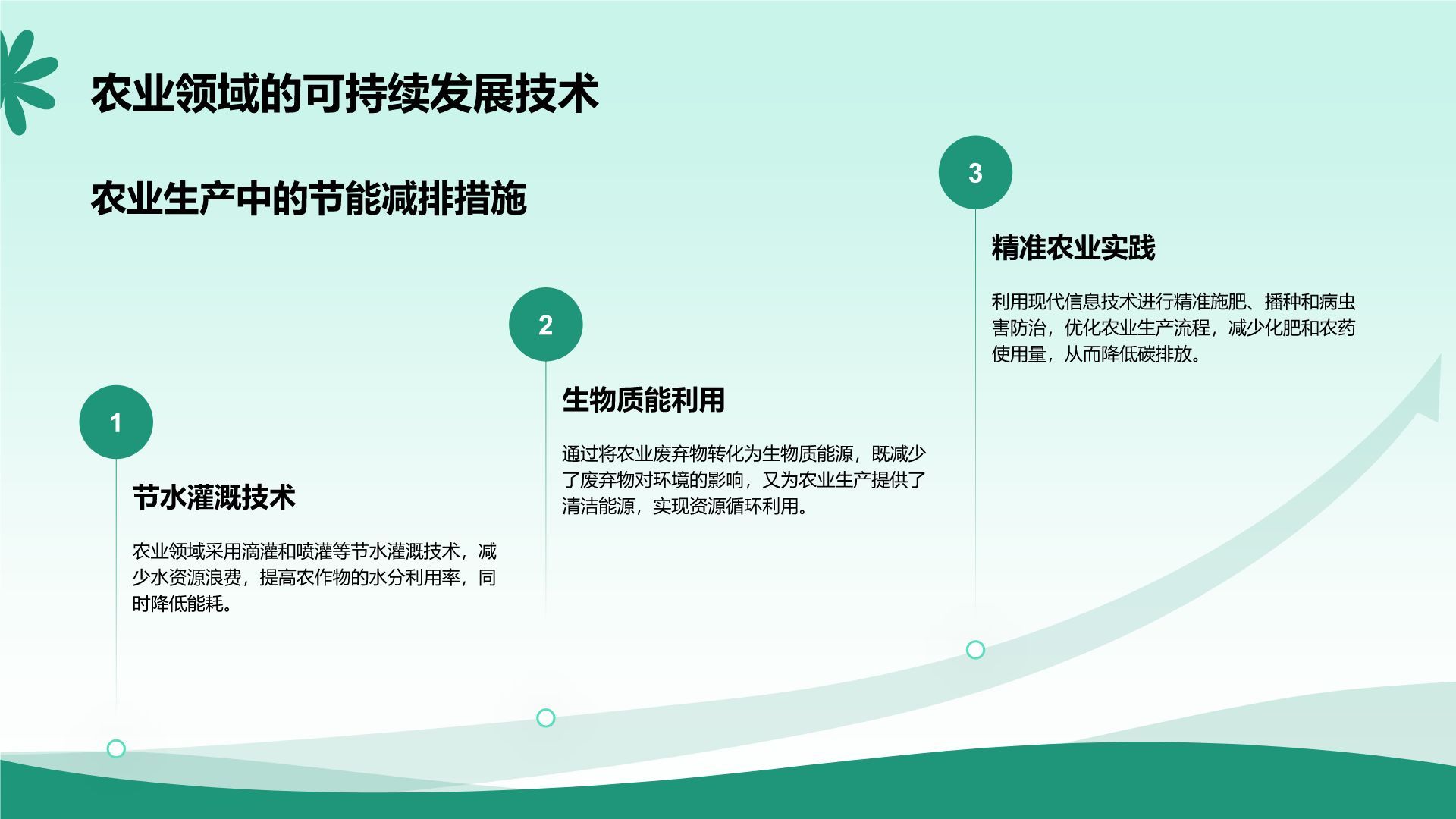 农业领域的可持续发展技术

农业生产中的节能减排措施

1

节水灌溉技术

农业领域采用滴灌和喷灌等节水灌溉技术，减少水资源浪费，提高农作物的水分利用率，同时降低能耗。

2

生物质能利用

通过将农业废弃物转化为生物质能源，既减少了废弃物对环境的影响，又为农业生产提供了清洁能源，实现资源循环利用。

3

精准农业实践

利用现代信息技术进行精准施肥、播种和病虫害防治，优化农业生产流程，减少化肥和农药使用量，从而降低碳排放。